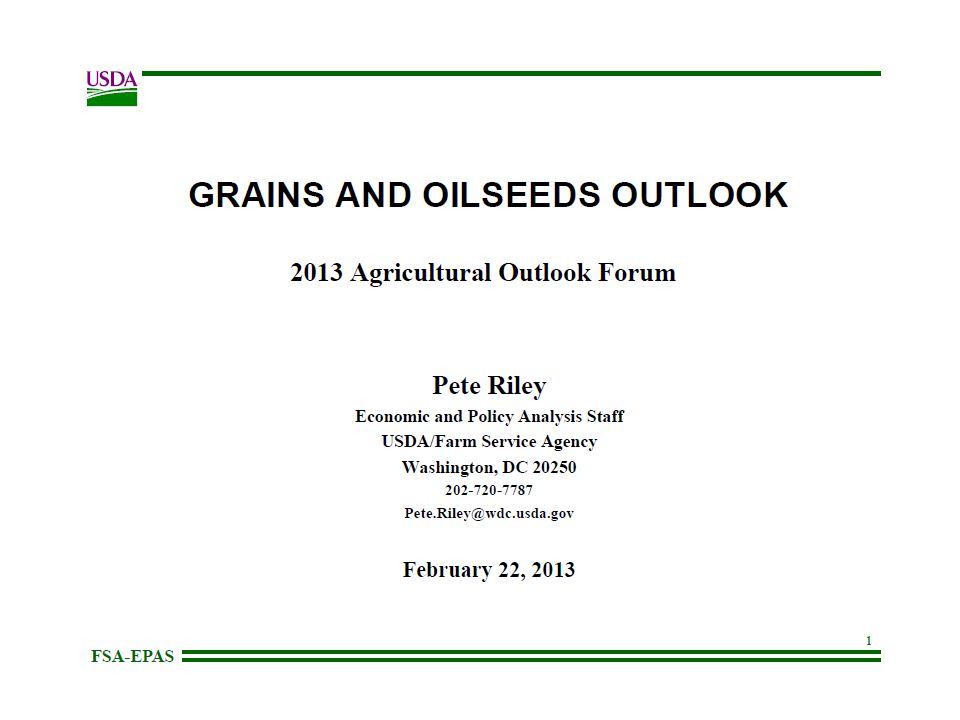 USDA

GRAINS AND OILSEEDS OUTLOOK

2013 Agricultural Outlook Forum

Pete Riley
Economic and Policy Analysis Staff
USDA/Farm Service Agency
Washington, DC 20250
202-720-7787
Pete.Riley@wdc.usda.gov

February 22, 2013

1

FSA-EPAS